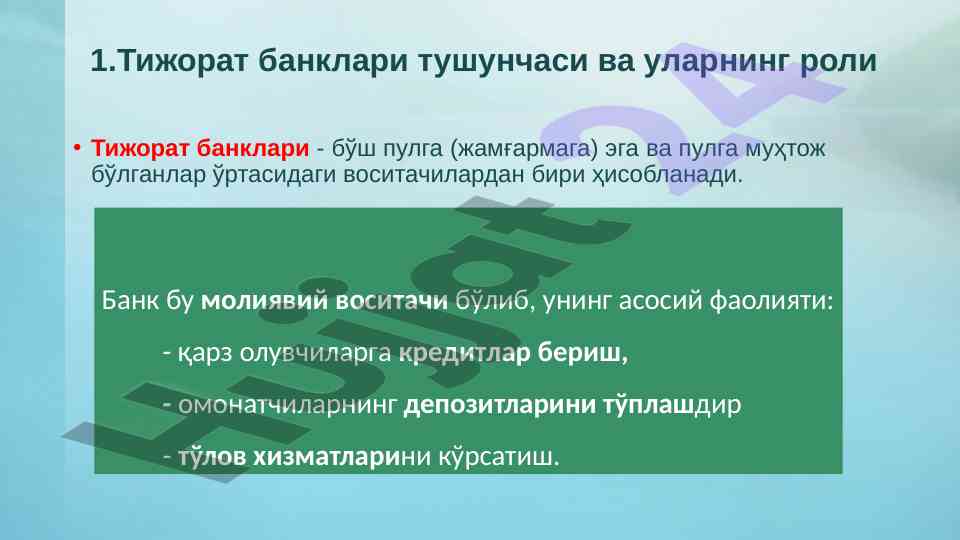 1.Тижорат банклари тушунчаси ва уларнинг роли

• Тижорат банклари - бўш пулга (жамғармага) эга ва пулга муҳтож бўлганлар ўртасидаги воситачилардан бири ҳисобланади.

Банк бу молиявий воситачи бўлиб, унинг асосий фаолияти:

- қарз олувчиларга кредитлар бериш,

- омонатчиларнинг депозитларини тўплашдир

- тўлов хизматларини кўрсатиш.

Hujjat24